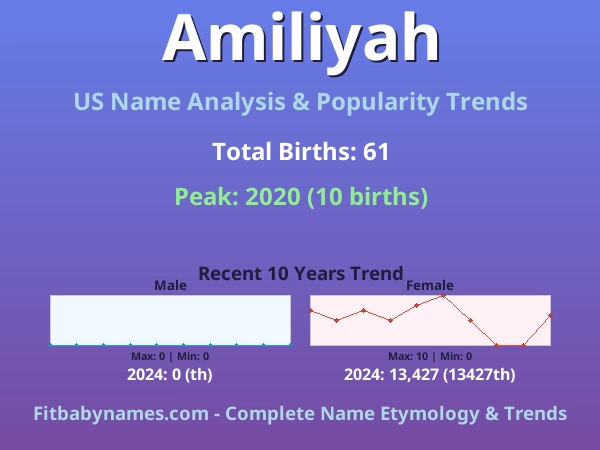 Amiliyah

US Name Analysis & Popularity Trends

Total Births: 61

Peak: 2020 (10 births)

Recent 10 Years Trend

Male

Max: 0 | Min: 0

2024: 0 (th)

Female

Max: 10 | Min: 0

2024: 13,427 (13427th)

Fitbabynames.com - Complete Name Etymology & Trends